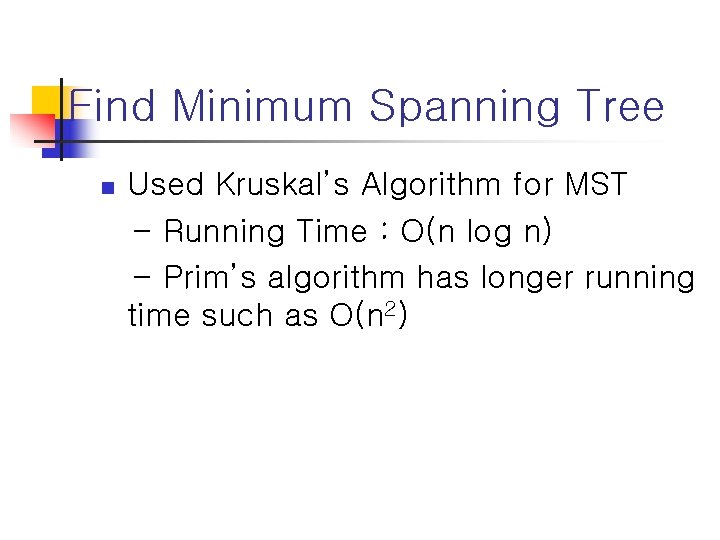 Find Minimum Spanning Tree

Used Kruskal's Algorithm for MST

– Running Time : O(n log n)

– Prim's algorithm has longer running time such as $O(n^2)$